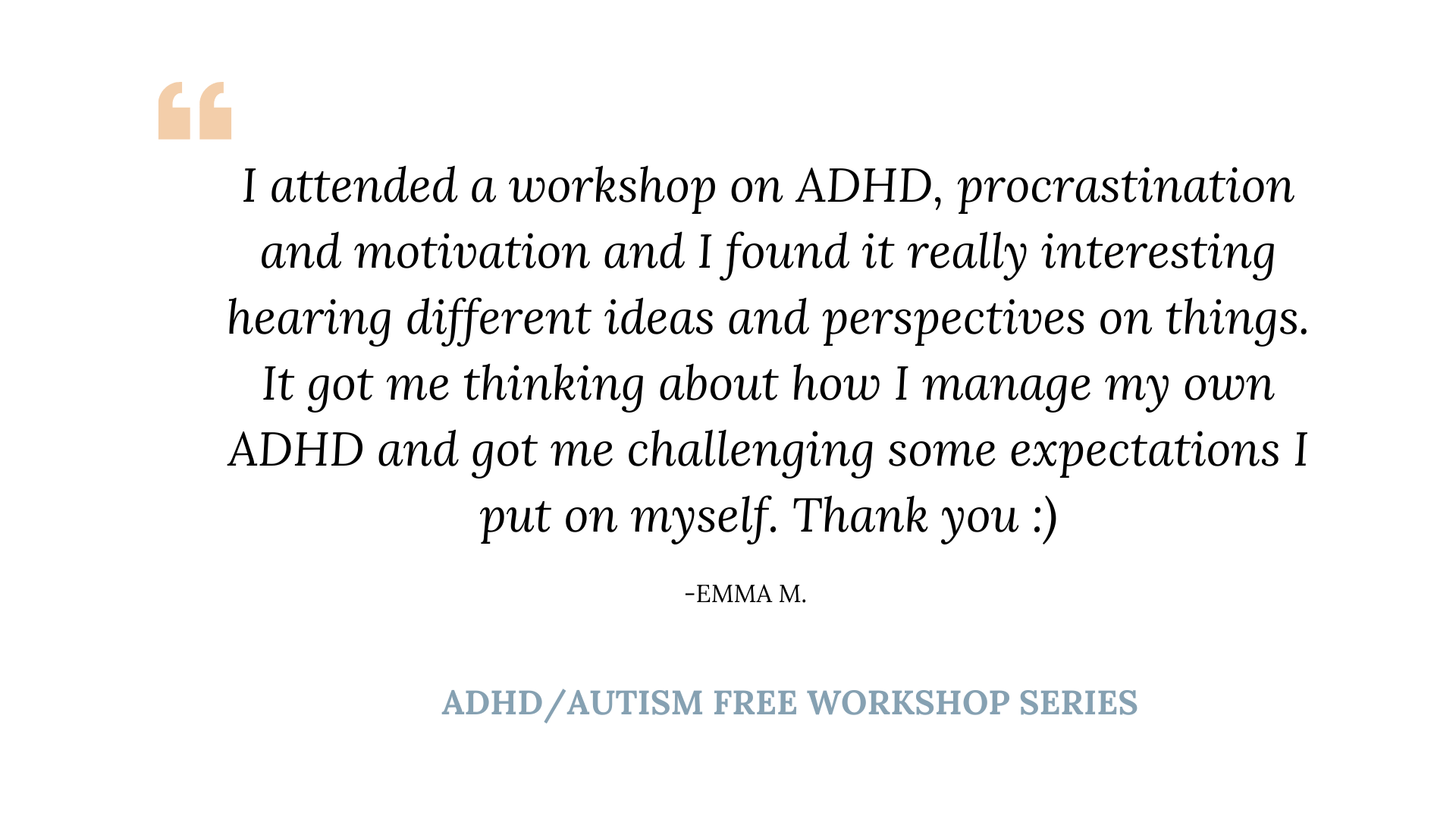 “

I attended a workshop on ADHD, procrastination and motivation and I found it really interesting hearing different ideas and perspectives on things. It got me thinking about how I manage my own ADHD and got me challenging some expectations I put on myself. Thank you :)

-EMMA M.

ADHD/AUTISM FREE WORKSHOP SERIES